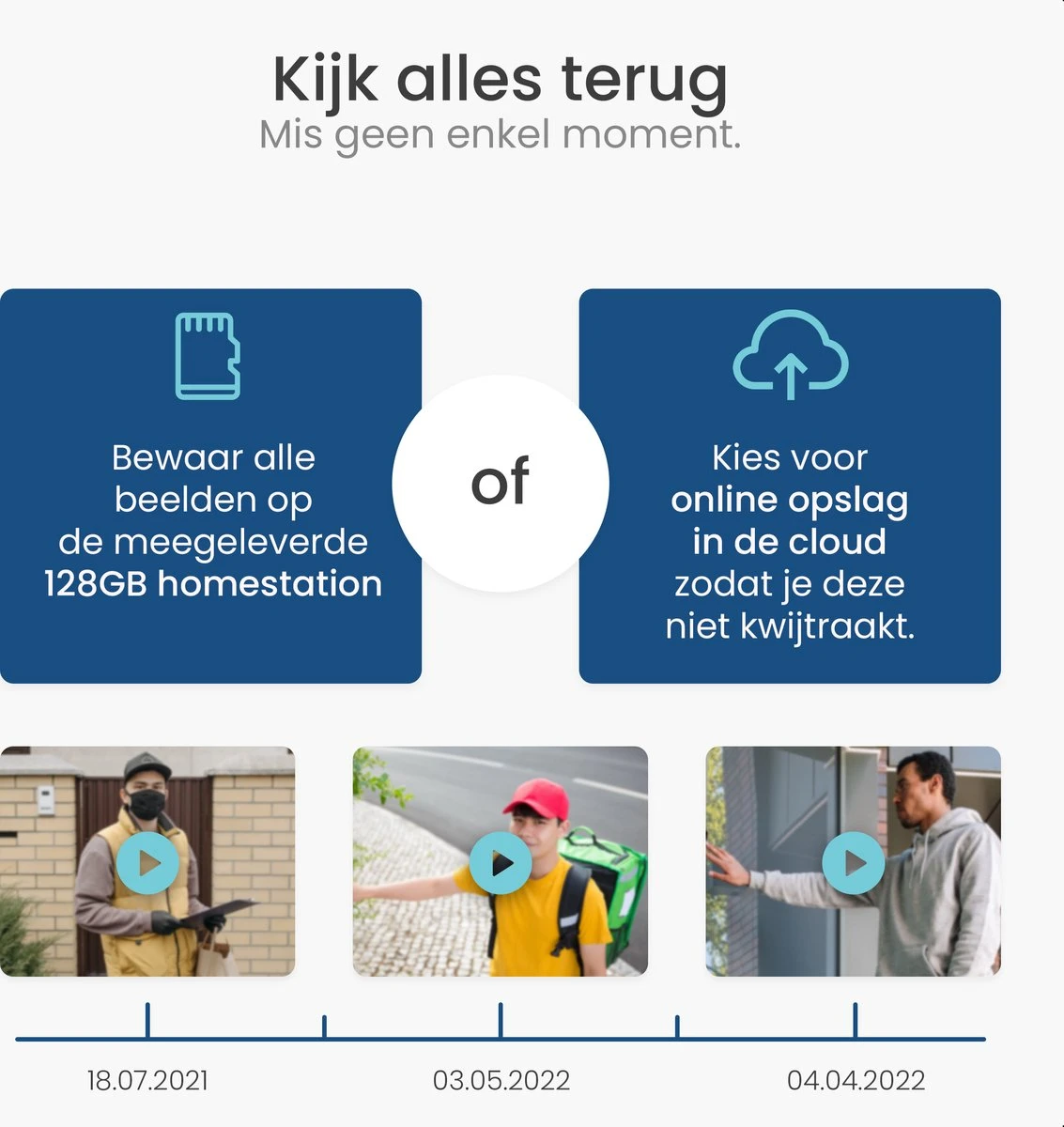 Kijk alles terug
Mis geen enkel moment.

Bewaar alle beelden op de meegeleverde 128GB homestation

of

Kies voor online opslag in de cloud zodat je deze niet kwijtraakt.

18.07.2021

03.05.2022

04.04.2022